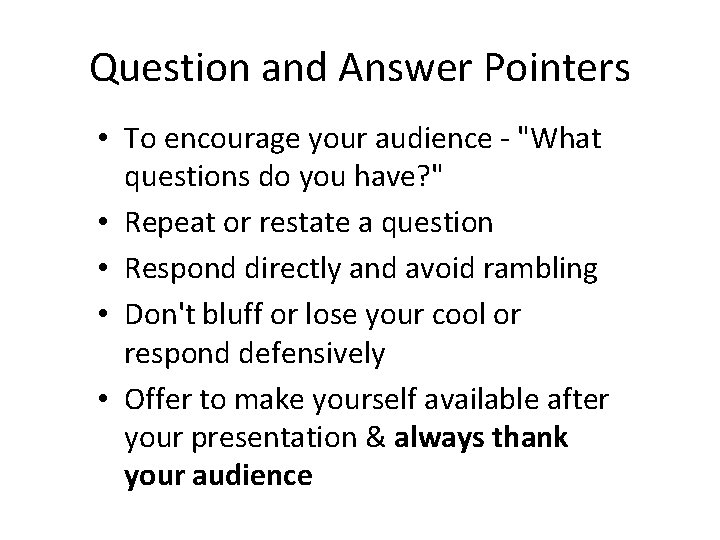 Question and Answer Pointers

• To encourage your audience - "What questions do you have?"
• Repeat or restate a question
• Respond directly and avoid rambling
• Don't bluff or lose your cool or respond defensively
• Offer to make yourself available after your presentation & always thank your audience